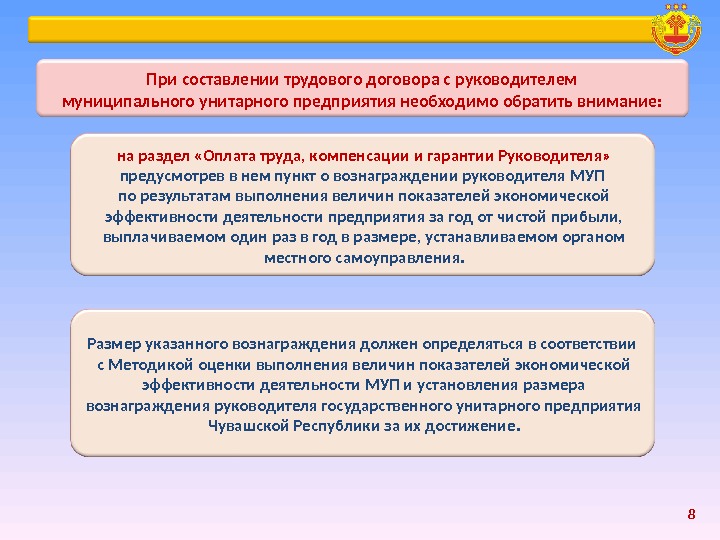 При составлении трудового договора с руководителем муниципального унитарного предприятия необходимо обратить внимание:

на раздел «Оплата труда, компенсации и гарантии Руководителя» предусмотрев в нем пункт о вознаграждении руководителя МУП по результатам выполнения величин показателей экономической эффективности деятельности предприятия за год от чистой прибыли, выплачиваемом один раз в год в размере, устанавливаемом органом местного самоуправления.

Размер указанного вознаграждения должен определяться в соответствии с Методикой оценки выполнения величин показателей экономической эффективности деятельности МУП и установления размера вознаграждения руководителя государственного унитарного предприятия Чувашской Республики за их достижение.

8